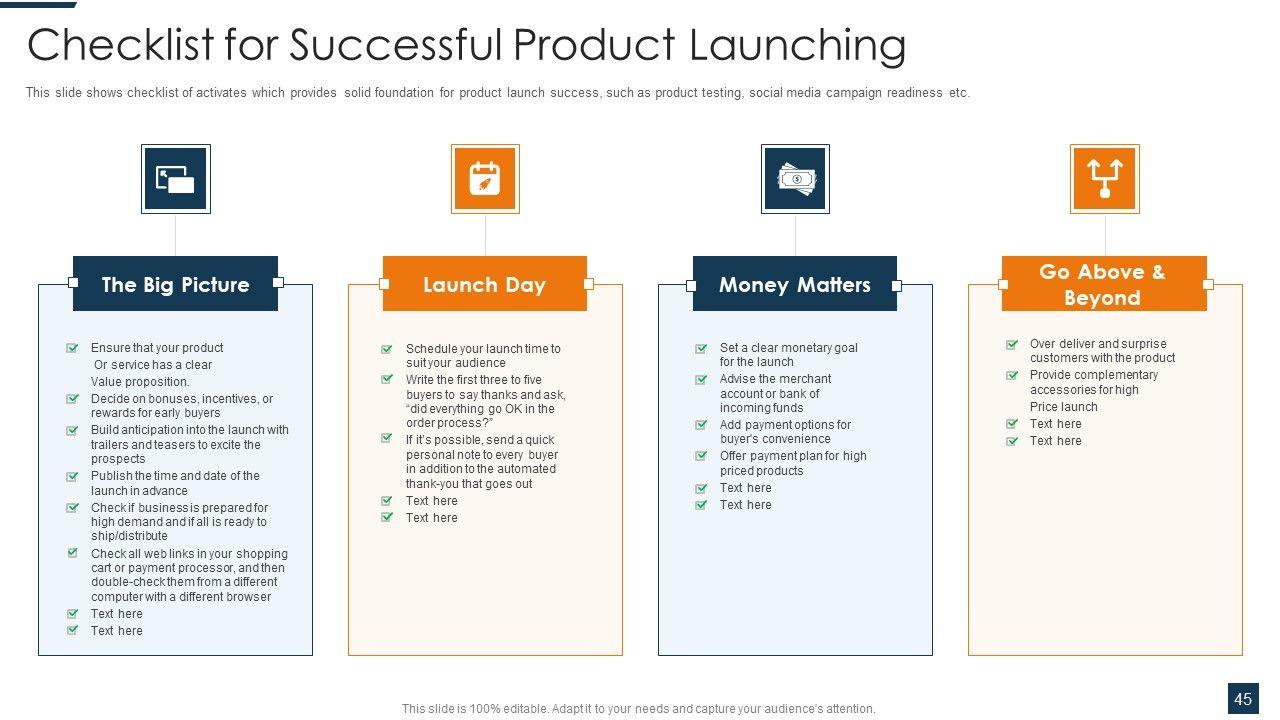 Checklist for Successful Product Launching

This slide shows checklist of activates which provides solid foundation for product launch success, such as product testing, social media campaign readiness etc.

The Big Picture

Ensure that your product Or service has a clear Value proposition.
Decide on bonuses, incentives, or rewards for early buyers
Build anticipation into the launch with trailers and teasers to excite the prospects
Publish the time and date of the launch in advance
Check if business is prepared for high demand and if all is ready to ship/distribute
Check all web links in your shopping cart or payment processor, and then double-check them from a different computer with a different browser
Text here
Text here

Launch Day

Schedule your launch time to suit your audience
Write the first three to five buyers to say thanks and ask, "did everything go OK in the order process?"
If it's possible, send a quick personal note to every buyer in addition to the automated thank-you that goes out
Text here
Text here

Money Matters

Set a clear monetary goal for the launch
Advise the merchant account or bank of incoming funds
Add payment options for buyer's convenience
Offer payment plan for high priced products
Text here
Text here

Go Above & Beyond

Over deliver and surprise customers with the product
Provide complementary accessories for high Price launch
Text here
Text here

This slide is 100% editable. Adapt it to your needs and capture your audience's attention.

45